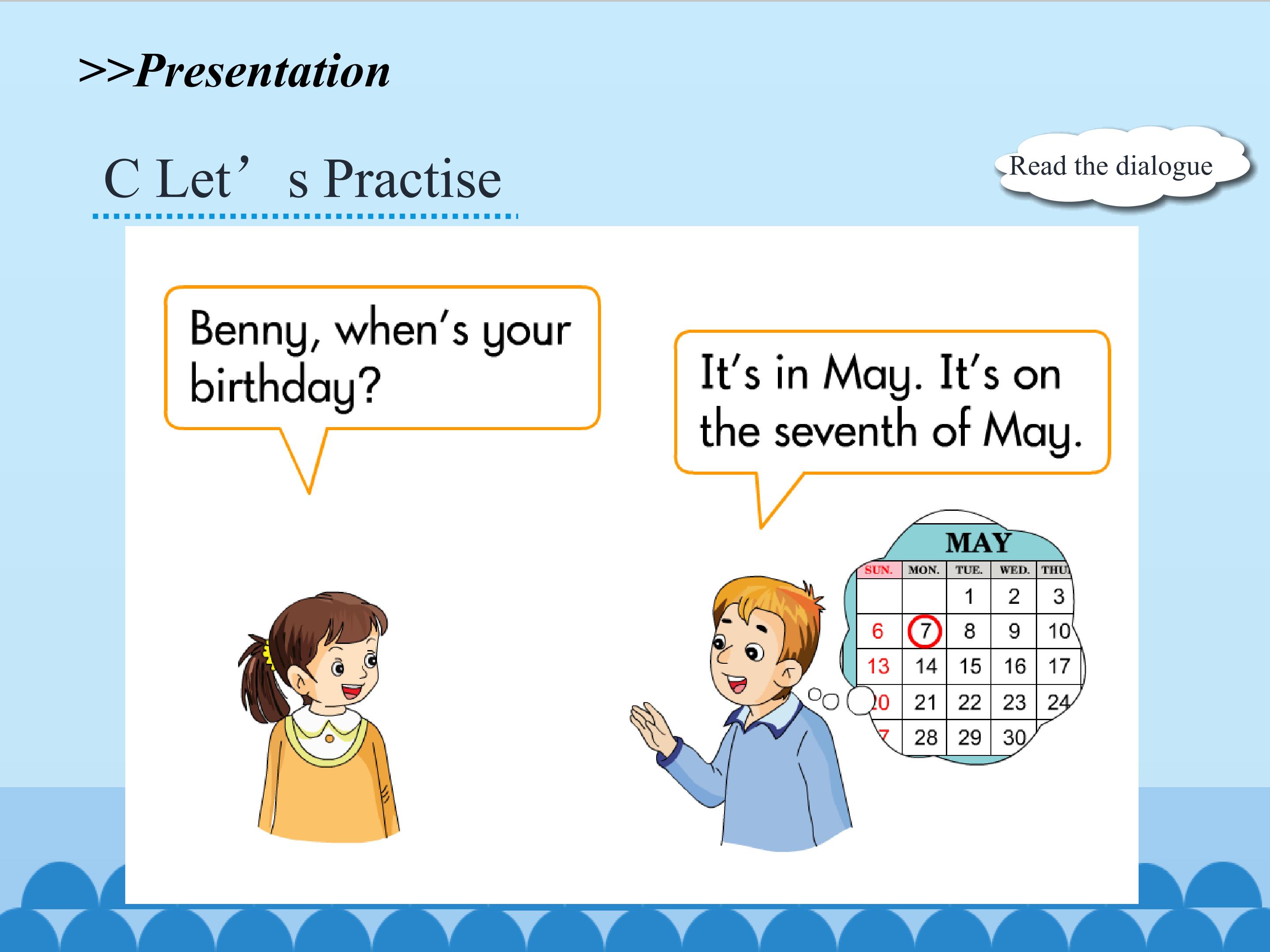 >>Presentation

C Let' s Practise

Read the dialogue

Benny, when's your birthday?

It's in May. It's on the seventh of May.

MAY

| SUN. | MON. | TUE. | WED. | THU |
|---|---|---|---|---|
| | | 1 | 2 | 3 |
| 6 | 7 | 8 | 9 | 10 |
| 13 | 14 | 15 | 16 | 17 |
| 20 | 21 | 22 | 23 | 24 |
| 7 | 28 | 29 | 30 | |